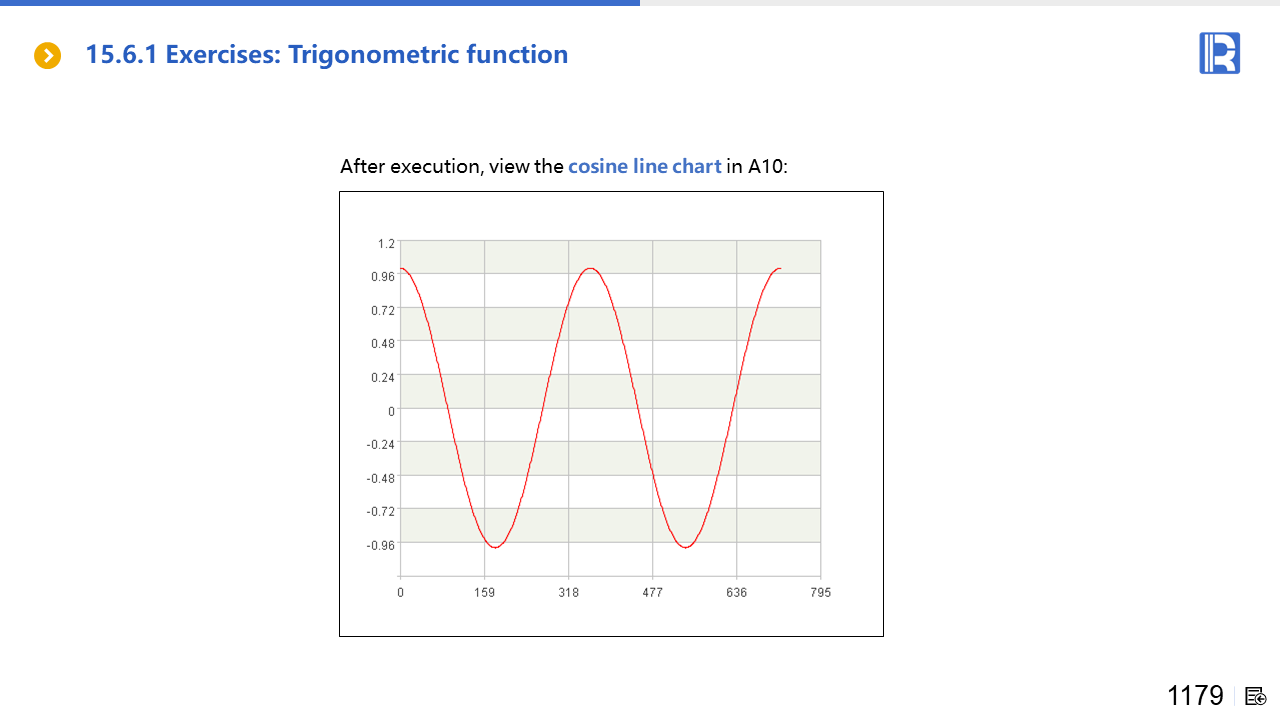 15.6.1 Exercises: Trigonometric function

After execution, view the cosine line chart in A10:

1.2
0.96
0.72
0.48
0.24
0
-0.24
-0.48
-0.72
-0.96

0 159 318 477 636 795

1179